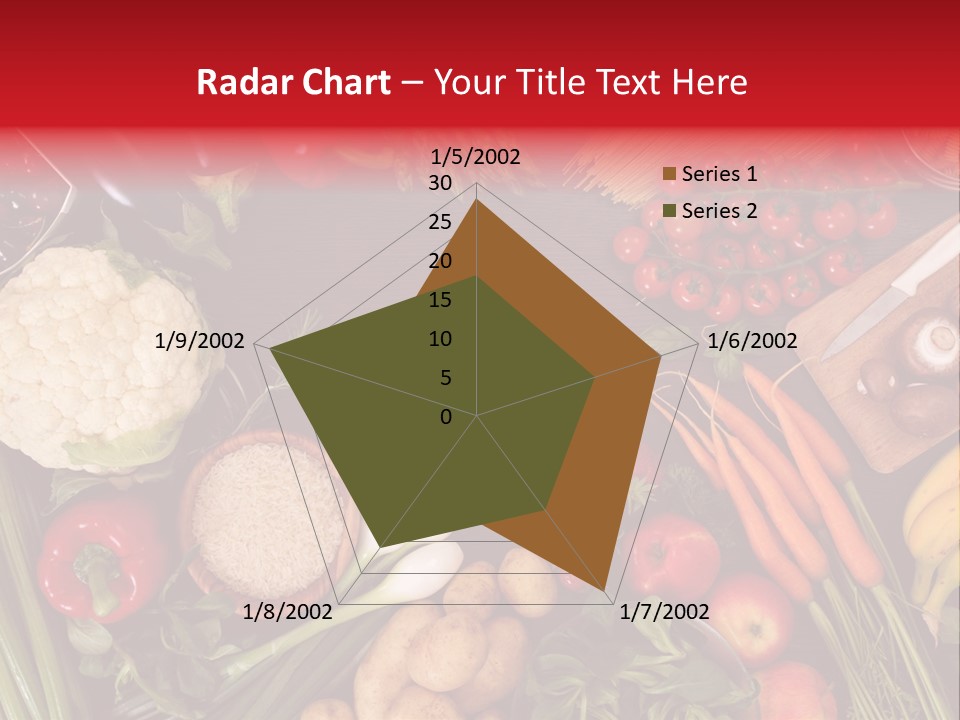 Radar Chart – Your Title Text Here

1/5/2002
30
25
20
15
10
5
0
1/6/2002
1/7/2002
1/8/2002
1/9/2002

Series 1
Series 2